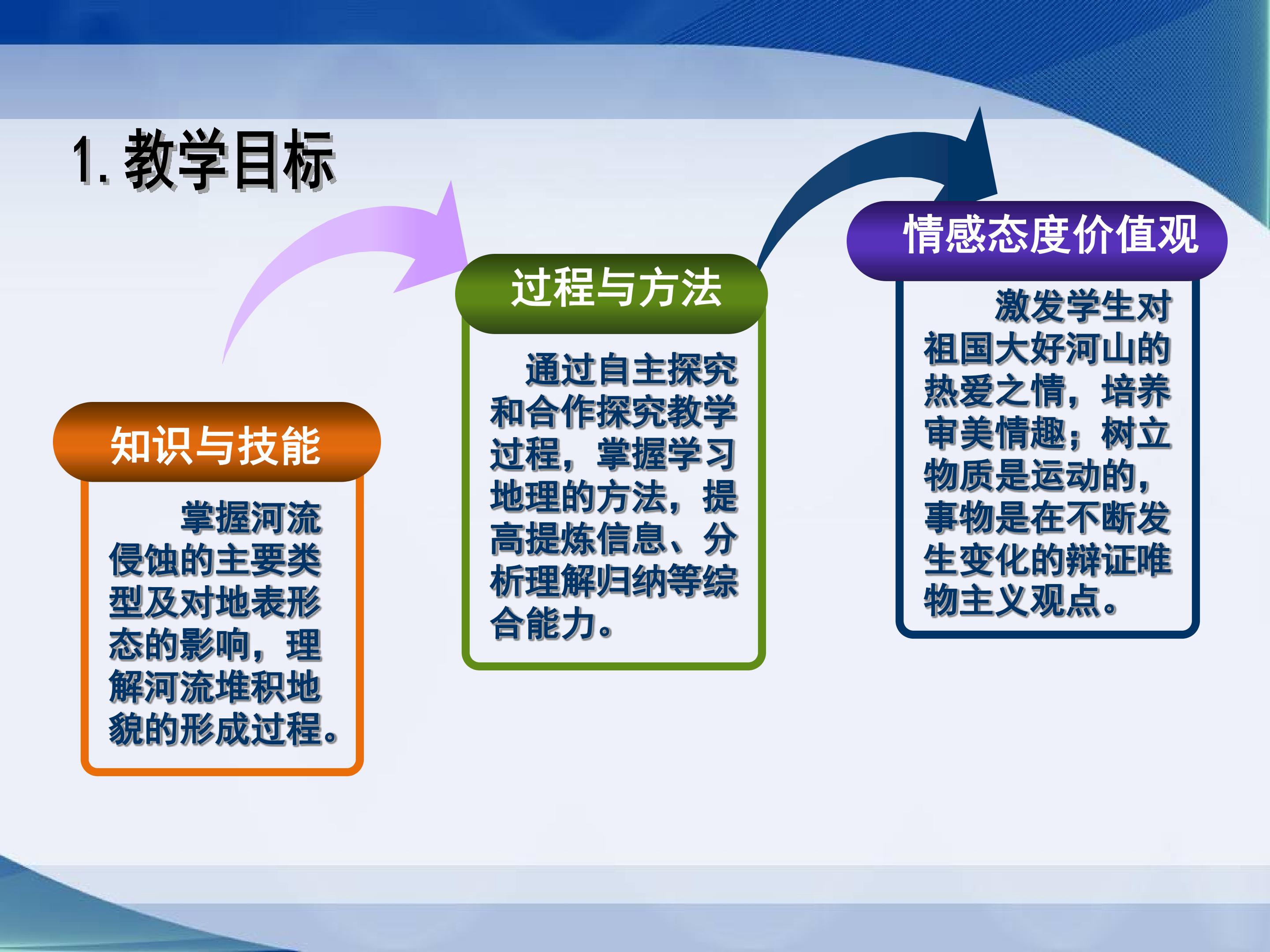 1. 教学目标

知识与技能

掌握河流侵蚀的主要类型及对地表形态的影响，理解河流堆积地貌的形成过程。

过程与方法

通过自主探究和合作探究教学过程，掌握学习地理的方法，提高提炼信息、分析理解归纳等综合能力。

情感态度价值观

激发学生对祖国大好河山的热爱之情，培养审美情趣；树立物质是运动的，事物是在不断发生变化的辩证唯物主义观点。